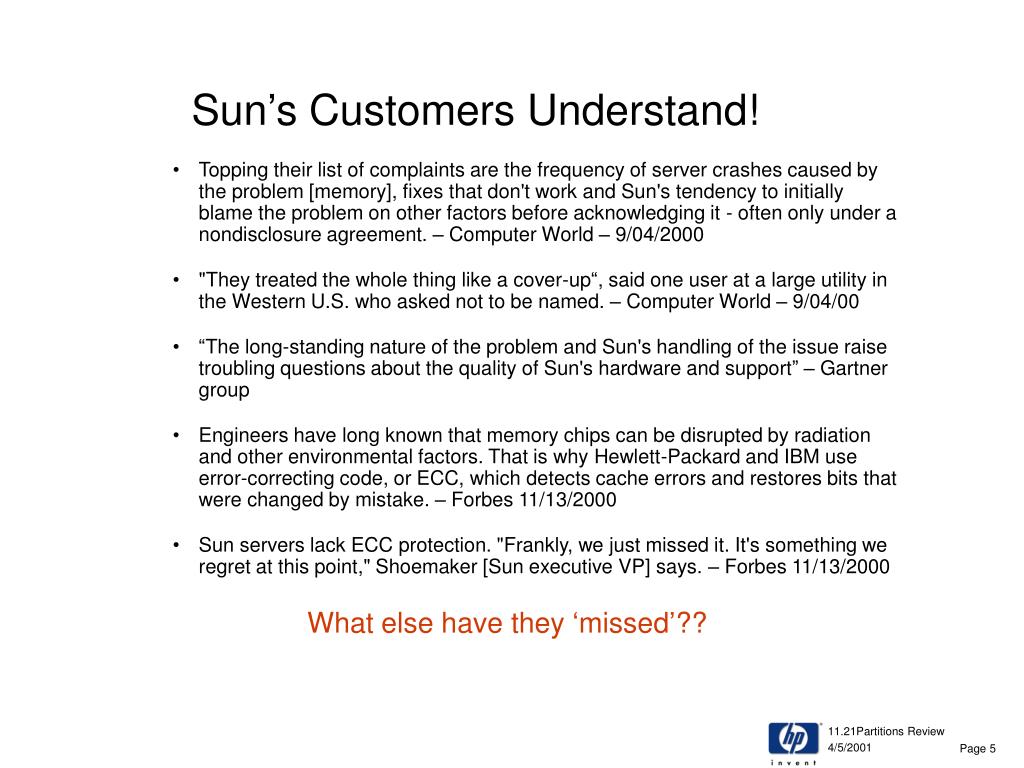 Sun’s Customers Understand!

• Topping their list of complaints are the frequency of server crashes caused by the problem [memory], fixes that don't work and Sun's tendency to initially blame the problem on other factors before acknowledging it - often only under a nondisclosure agreement. – Computer World – 9/04/2000

• "They treated the whole thing like a cover-up“, said one user at a large utility in the Western U.S. who asked not to be named. – Computer World – 9/04/00

• “The long-standing nature of the problem and Sun's handling of the issue raise troubling questions about the quality of Sun's hardware and support” – Gartner group

• Engineers have long known that memory chips can be disrupted by radiation and other environmental factors. That is why Hewlett-Packard and IBM use error-correcting code, or ECC, which detects cache errors and restores bits that were changed by mistake. – Forbes 11/13/2000

• Sun servers lack ECC protection. "Frankly, we just missed it. It's something we regret at this point," Shoemaker [Sun executive VP] says. – Forbes 11/13/2000

What else have they ‘missed’??

hp
invent

11.21Partitions Review
4/5/2001

Page 5